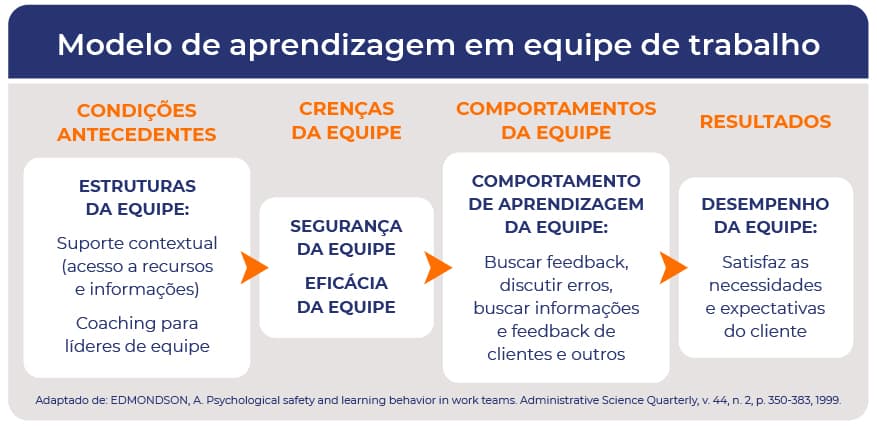 Modelo de aprendizagem em equipe de trabalho

CONDIÇÕES ANTECEDENTES

ESTRUTURAS DA EQUIPE:

Suporte contextual (acesso a recursos e informações)

Coaching para líderes de equipe

CRENÇAS DA EQUIPE

SEGURANÇA DA EQUIPE

EFICÁCIA DA EQUIPE

COMPORTAMENTOS DA EQUIPE

COMPORTAMENTO DE APRENDIZAGEM DA EQUIPE:

Buscar feedback, discutir erros, buscar informações e feedback de clientes e outros

RESULTADOS

DESEMPENHO DA EQUIPE:

Satisfaz as necessidades e expectativas do cliente

Adaptado de: EDMONDSON, A. Psychological safety and learning behavior in work teams. Administrative Science Quarterly, v. 44, n. 2, p. 350-383, 1999.